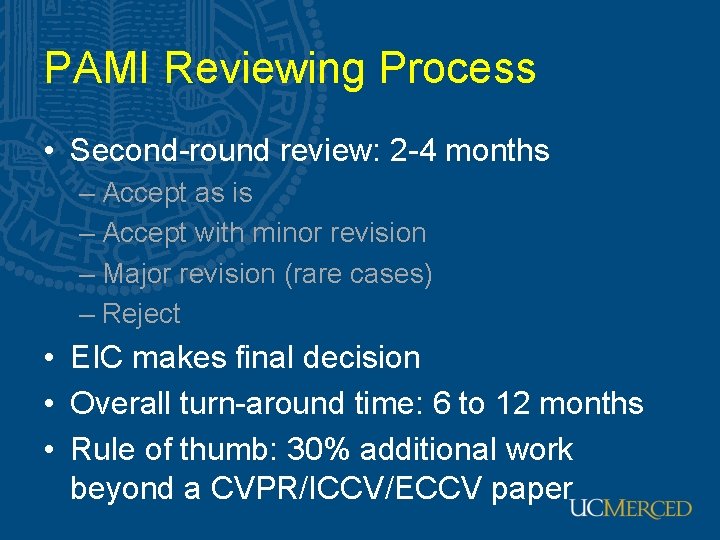 PAMI Reviewing Process

• Second-round review: 2-4 months
– Accept as is
– Accept with minor revision
– Major revision (rare cases)
– Reject
• EIC makes final decision
• Overall turn-around time: 6 to 12 months
• Rule of thumb: 30% additional work beyond a CVPR/ICCV/ECCV paper

UCMERCED